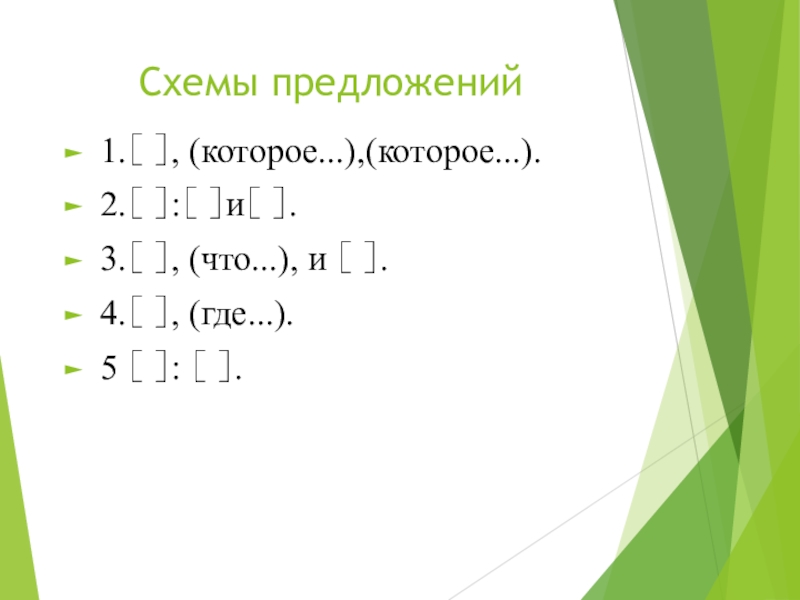 Схемы предложений

1.[ ], (которое...),(которое...).

2.[ ]:[ ]и[ ].

3.[ ], (что...), и [ ].

4.[ ], (где...).

5 [ ]: [ ].